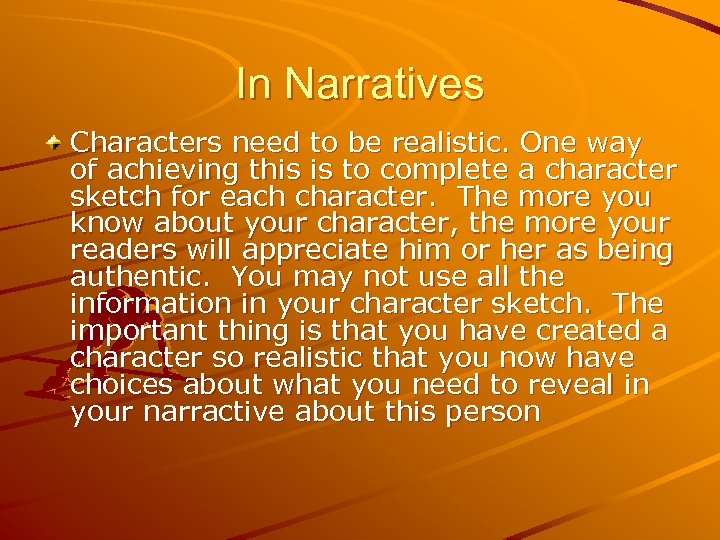 In Narratives

Characters need to be realistic. One way of achieving this is to complete a character sketch for each character. The more you know about your character, the more your readers will appreciate him or her as being authentic. You may not use all the information in your character sketch. The important thing is that you have created a character so realistic that you now have choices about what you need to reveal in your narractive about this person